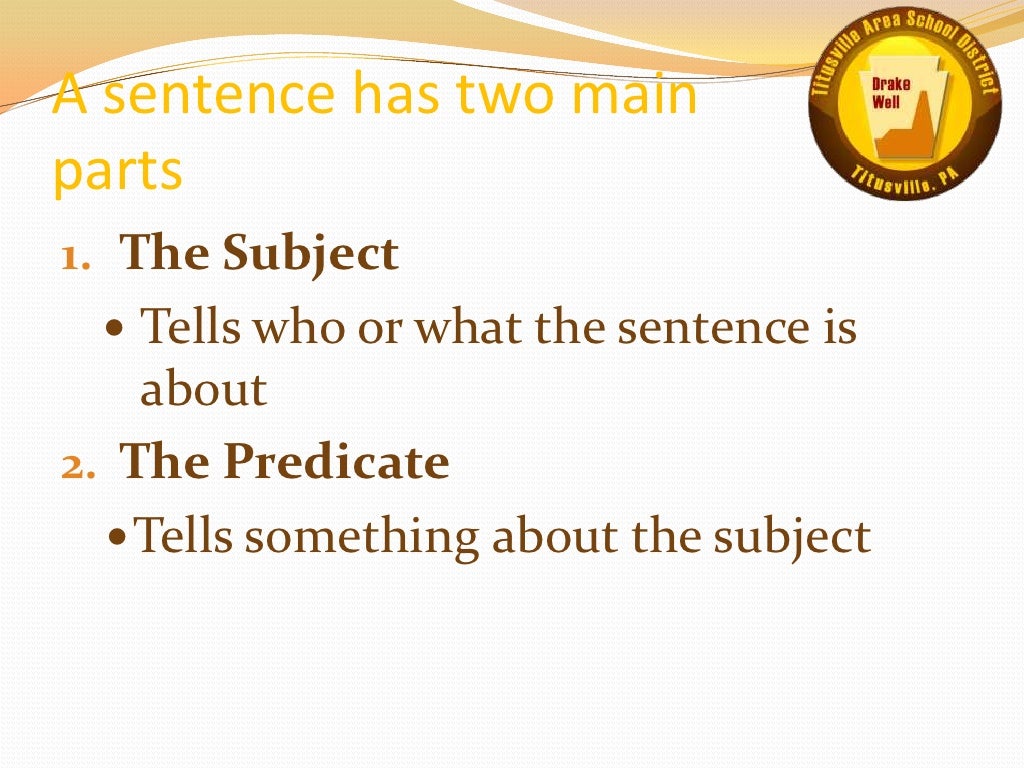 A sentence has two main parts

Titusville Area School District
Drake Well
Titusville, PA

1. The Subject
• Tells who or what the sentence is about
2. The Predicate
• Tells something about the subject